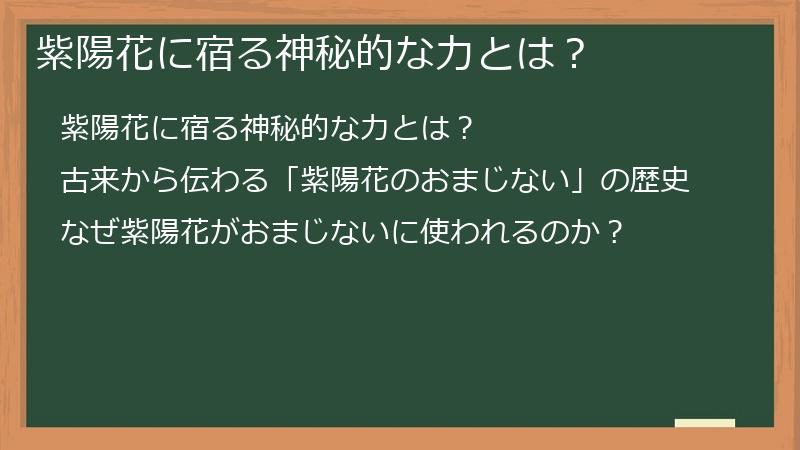 紫陽花に宿る神秘的な力とは？

紫陽花に宿る神秘的な力とは？

古来から伝わる「紫陽花のおまじない」の歴史

なぜ紫陽花がおまじないに使われるのか？